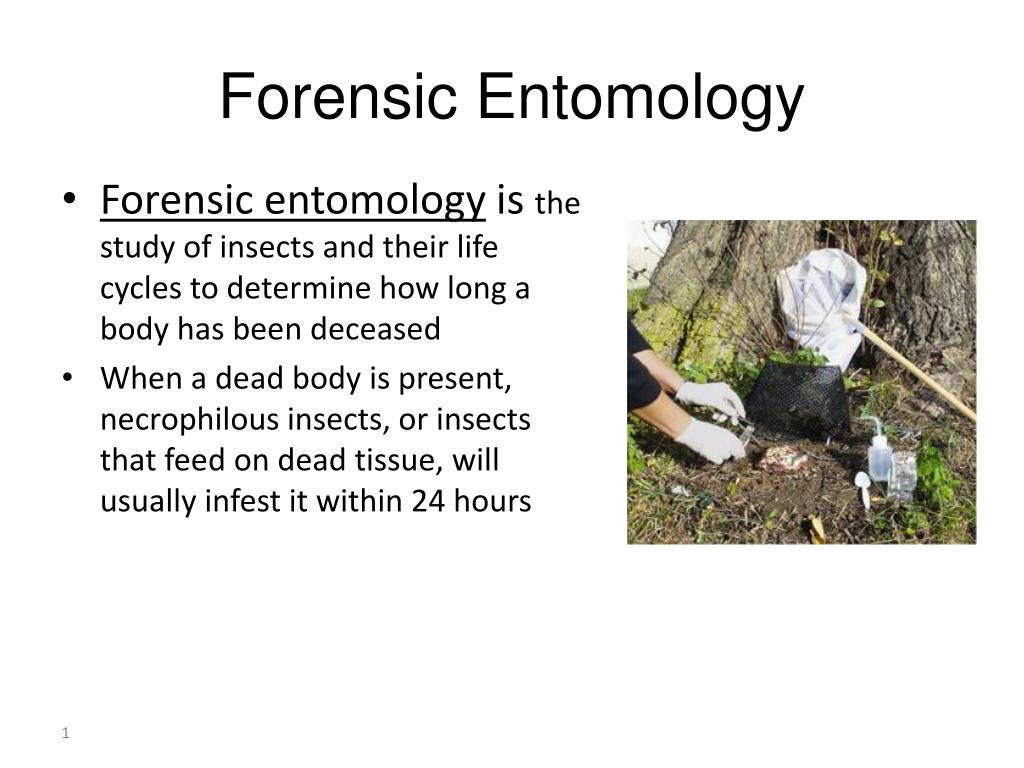 Forensic Entomology

• Forensic entomology is the study of insects and their life cycles to determine how long a body has been deceased

• When a dead body is present, necrophilous insects, or insects that feed on dead tissue, will usually infest it within 24 hours

1